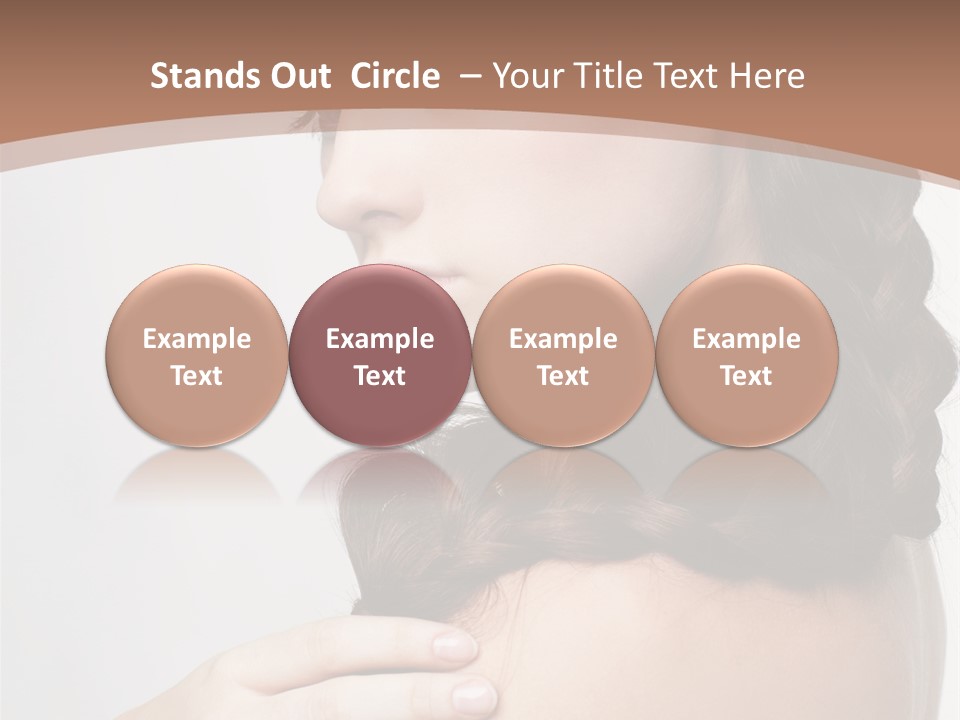 Stands Out Circle – Your Title Text Here

Example Text

Example Text

Example Text

Example Text